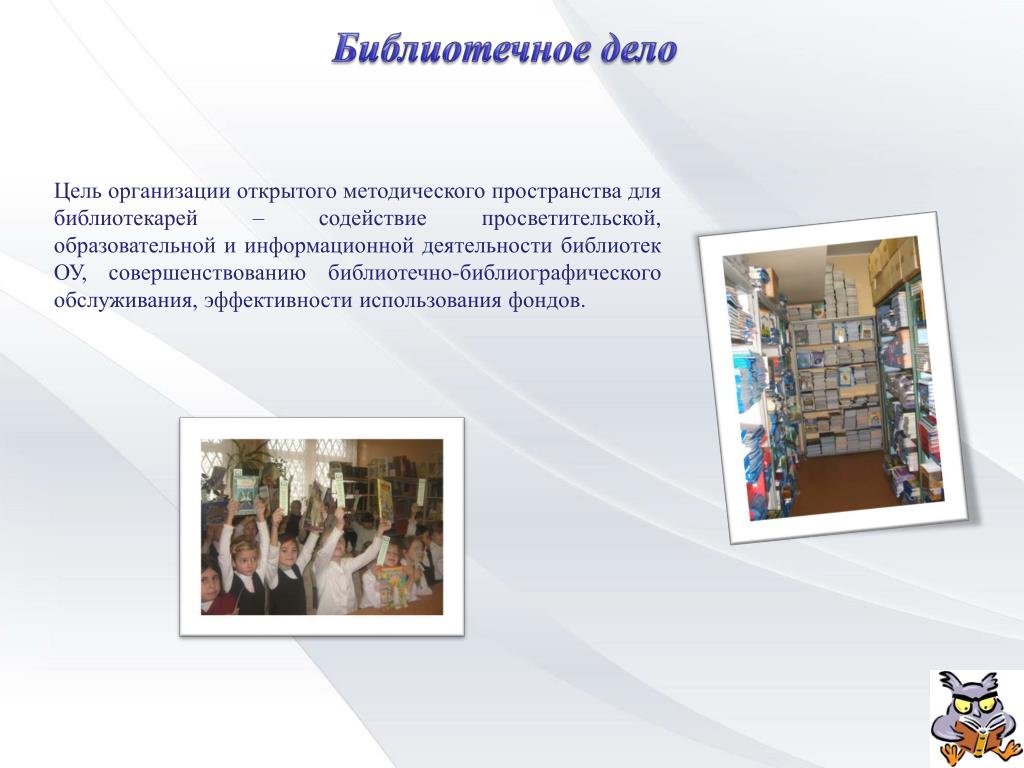 Библиотечное дело

Цель организации открытого методического пространства для библиотекарей – содействие просветительской, образовательной и информационной деятельности библиотек ОУ, совершенствованию библиотечно-библиографического обслуживания, эффективности использования фондов.